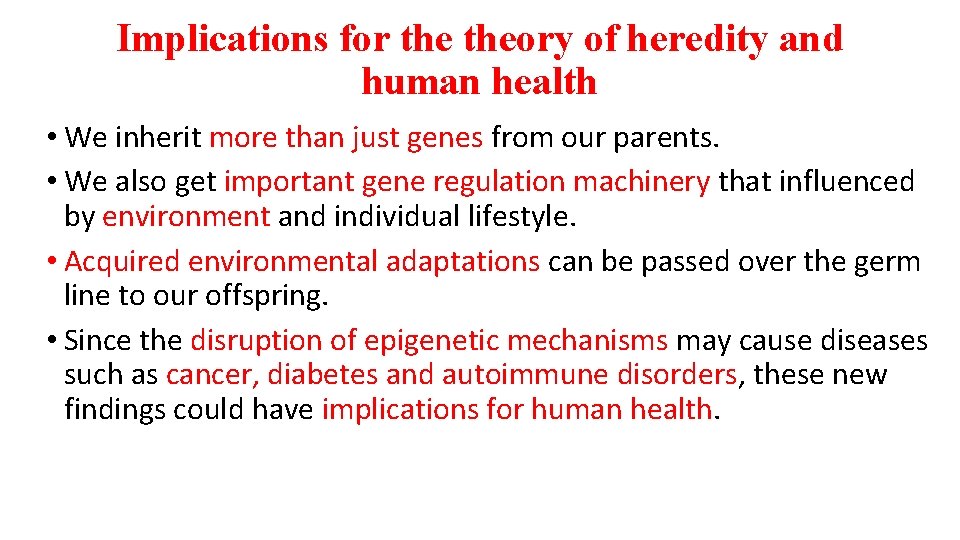 Implications for the theory of heredity and human health

• We inherit more than just genes from our parents.
• We also get important gene regulation machinery that influenced by environment and individual lifestyle.
• Acquired environmental adaptations can be passed over the germ line to our offspring.
• Since the disruption of epigenetic mechanisms may cause diseases such as cancer, diabetes and autoimmune disorders, these new findings could have implications for human health.